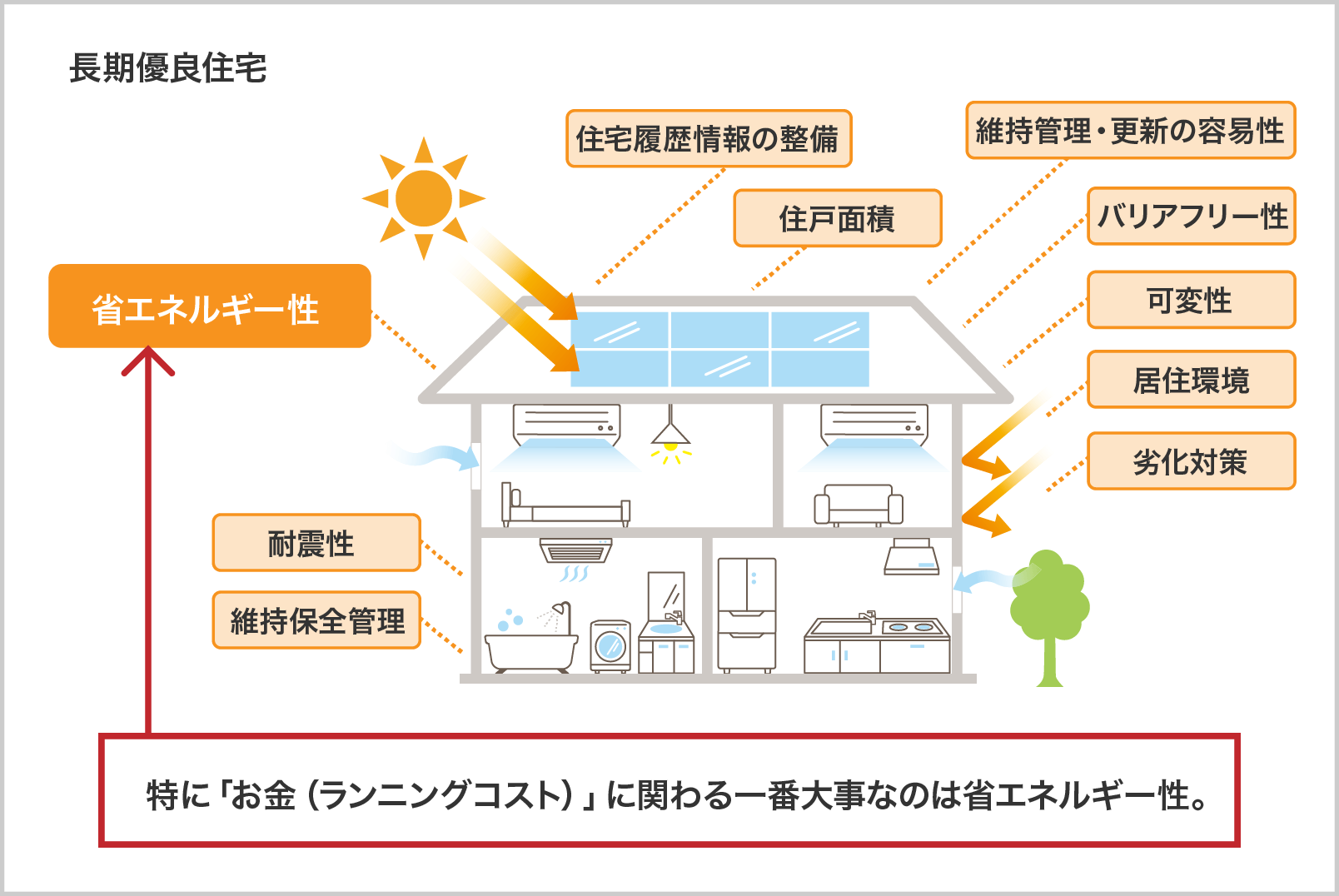 長期優良住宅

住宅履歴情報の整備

維持管理・更新の容易性

住戸面積

バリアフリー性

省エネルギー性

可変性

居住環境

劣化対策

耐震性

維持保全管理

特に「お金（ランニングコスト）」に関わる一番大事なのは省エネルギー性。